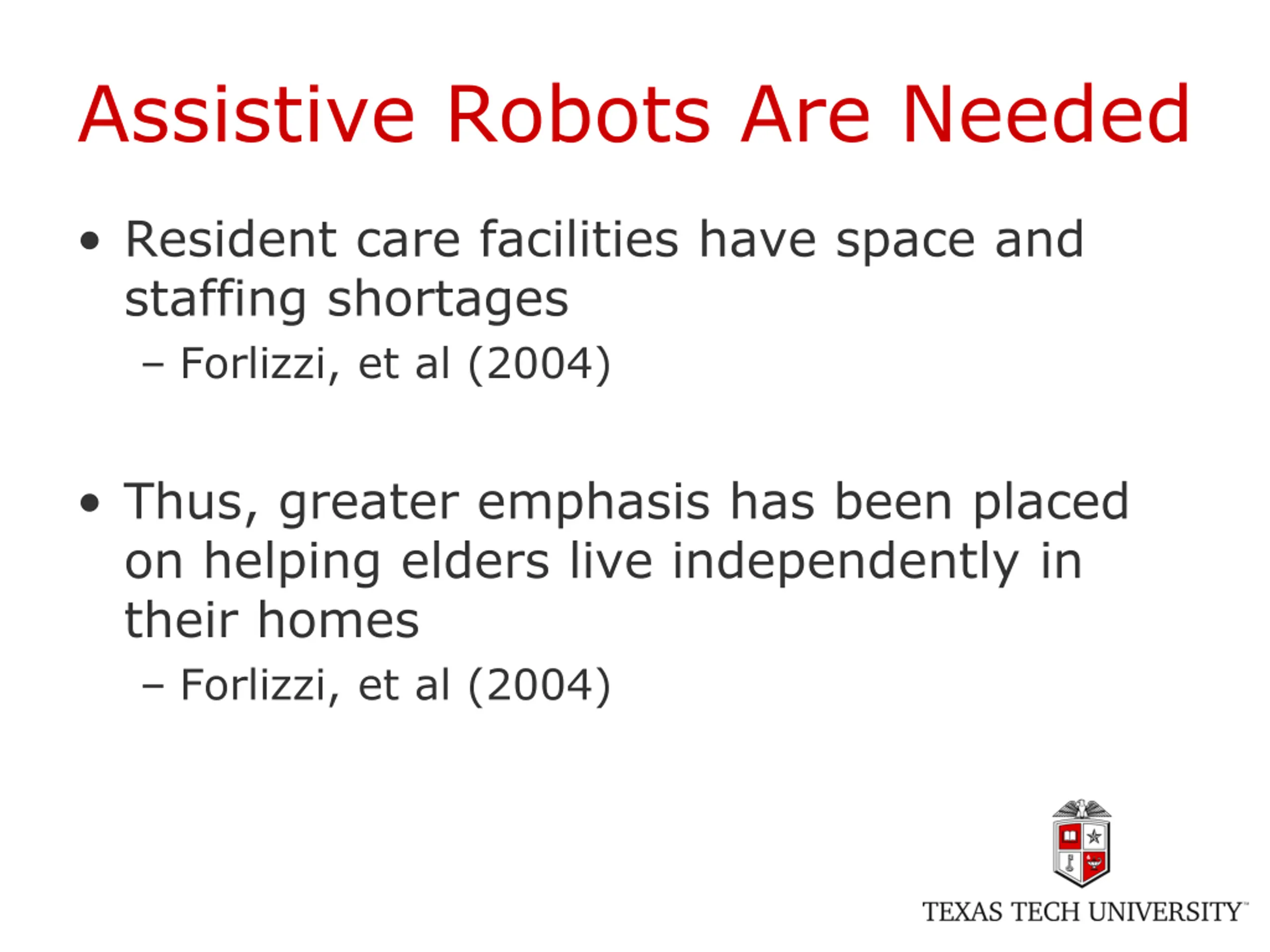 Assistive Robots Are Needed

• Resident care facilities have space and staffing shortages
– Forlizzi, et al (2004)

• Thus, greater emphasis has been placed on helping elders live independently in their homes
– Forlizzi, et al (2004)

TEXAS TECH UNIVERSITY™